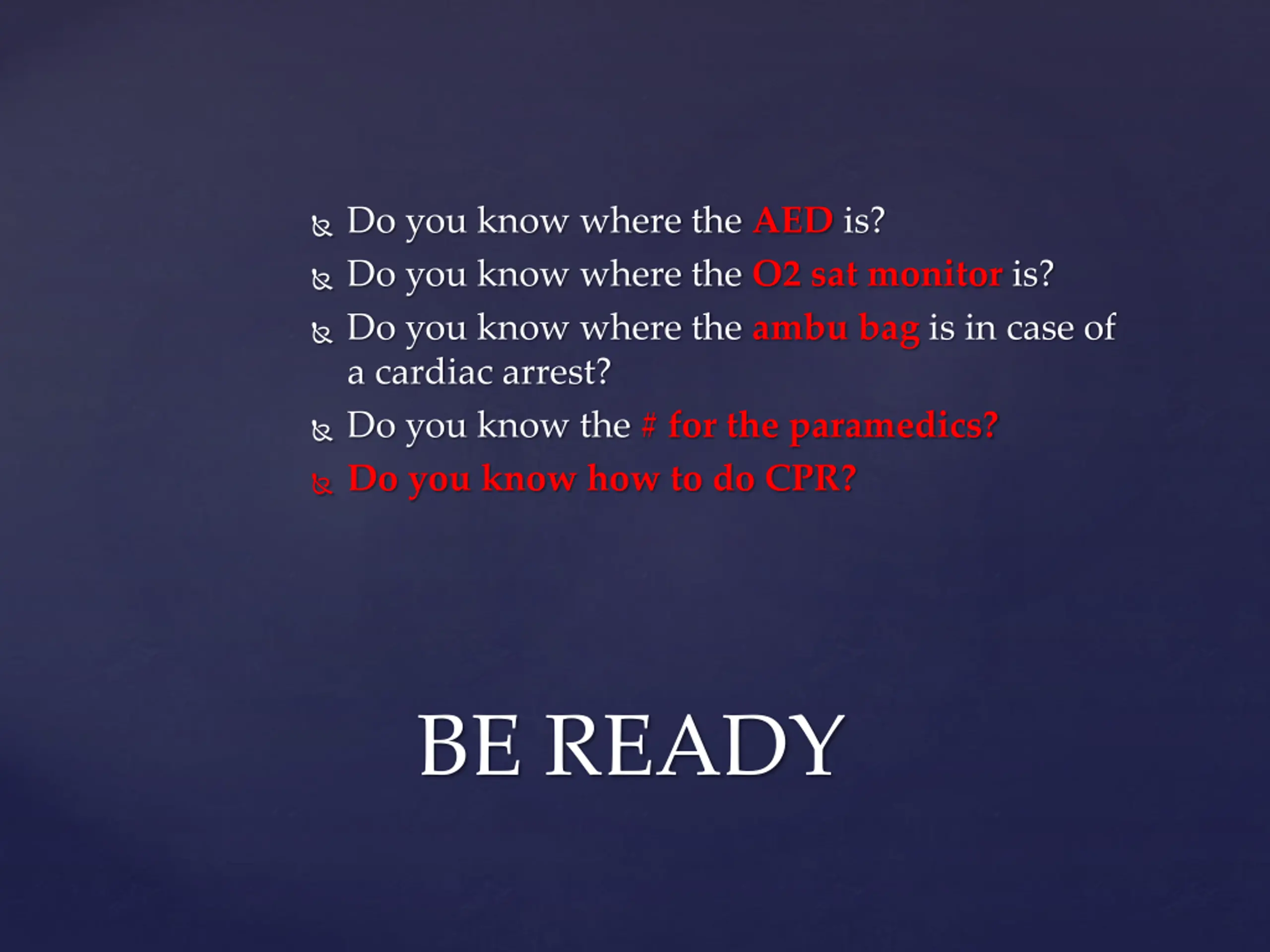 Do you know where the AED is?
Do you know where the O2 sat monitor is?
Do you know where the ambu bag is in case of a cardiac arrest?
Do you know the # for the paramedics?
Do you know how to do CPR?

BE READY